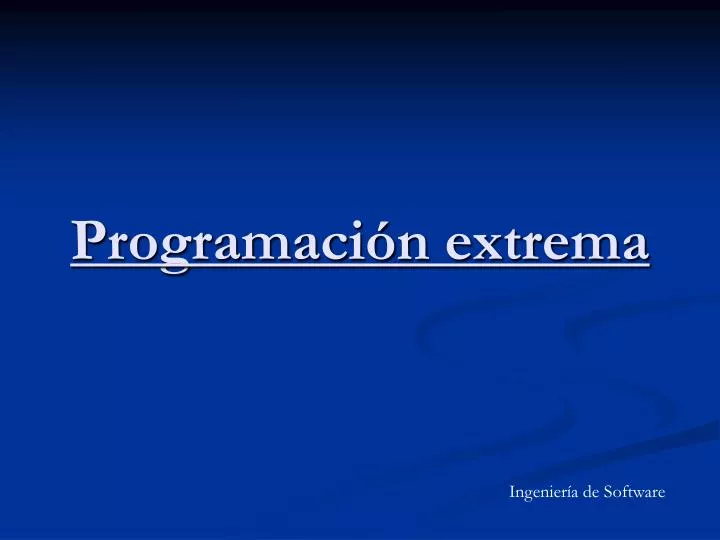 Programación extrema

Ingeniería de Software